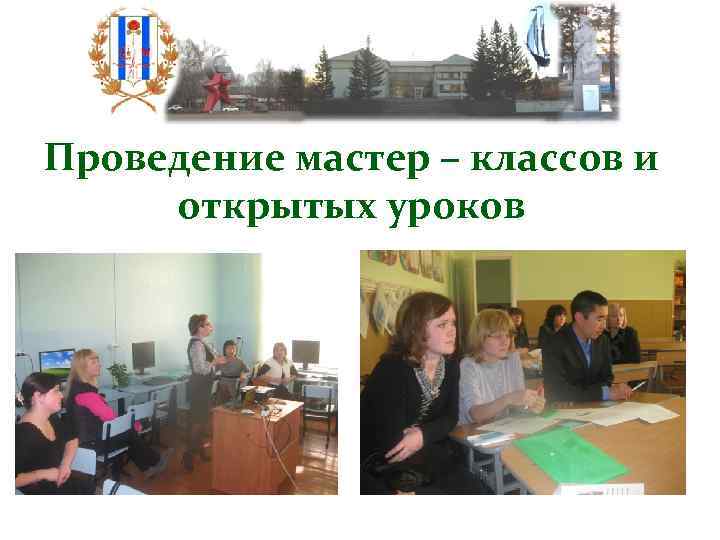 Проведение мастер – классов и открытых уроков